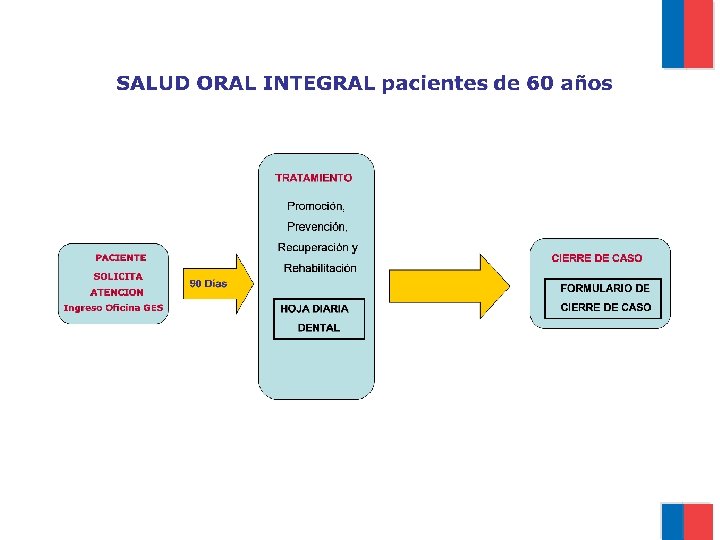 SALUD ORAL INTEGRAL pacientes de 60 años

PACIENTE
SOLICITA
ATENCION
Ingreso Oficina GES

90 Días

TRATAMIENTO

Promoción,
Prevención,
Recuperación y
Rehabilitación

HOJA DIARIA
DENTAL

CIERRE DE CASO

FORMULARIO DE
CIERRE DE CASO